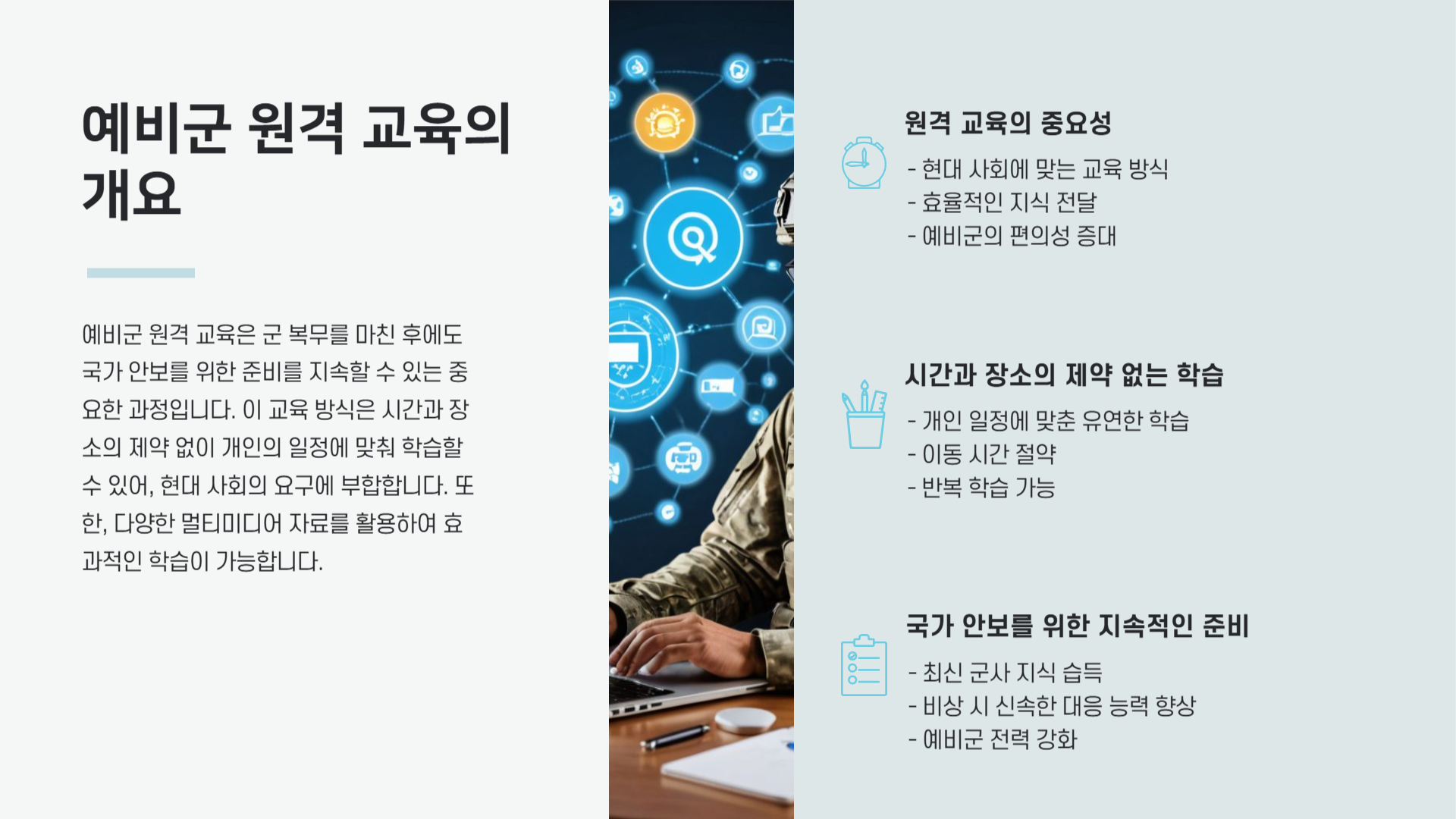 예비군 원격 교육의 개요

예비군 원격 교육은 군 복무를 마친 후에도 국가 안보를 위한 준비를 지속할 수 있는 중요한 과정입니다. 이 교육 방식은 시간과 장소의 제약 없이 개인의 일정에 맞춰 학습할 수 있어, 현대 사회의 요구에 부합합니다. 또한, 다양한 멀티미디어 자료를 활용하여 효과적인 학습이 가능합니다.

원격 교육의 중요성

- 현대 사회에 맞는 교육 방식
- 효율적인 지식 전달
- 예비군의 편의성 증대

시간과 장소의 제약 없는 학습

- 개인 일정에 맞춘 유연한 학습
- 이동 시간 절약
- 반복 학습 가능

국가 안보를 위한 지속적인 준비

- 최신 군사 지식 습득
- 비상 시 신속한 대응 능력 향상
- 예비군 전력 강화